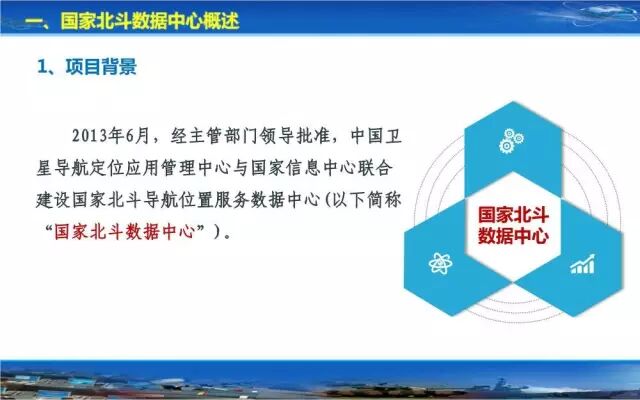 一、国家北斗数据中心概述

1、项目背景

2013年6月，经主管部门领导批准，中国卫星导航定位应用管理中心与国家信息中心联合建设国家北斗导航位置服务数据中心(以下简称“国家北斗数据中心”)。

国家北斗数据中心